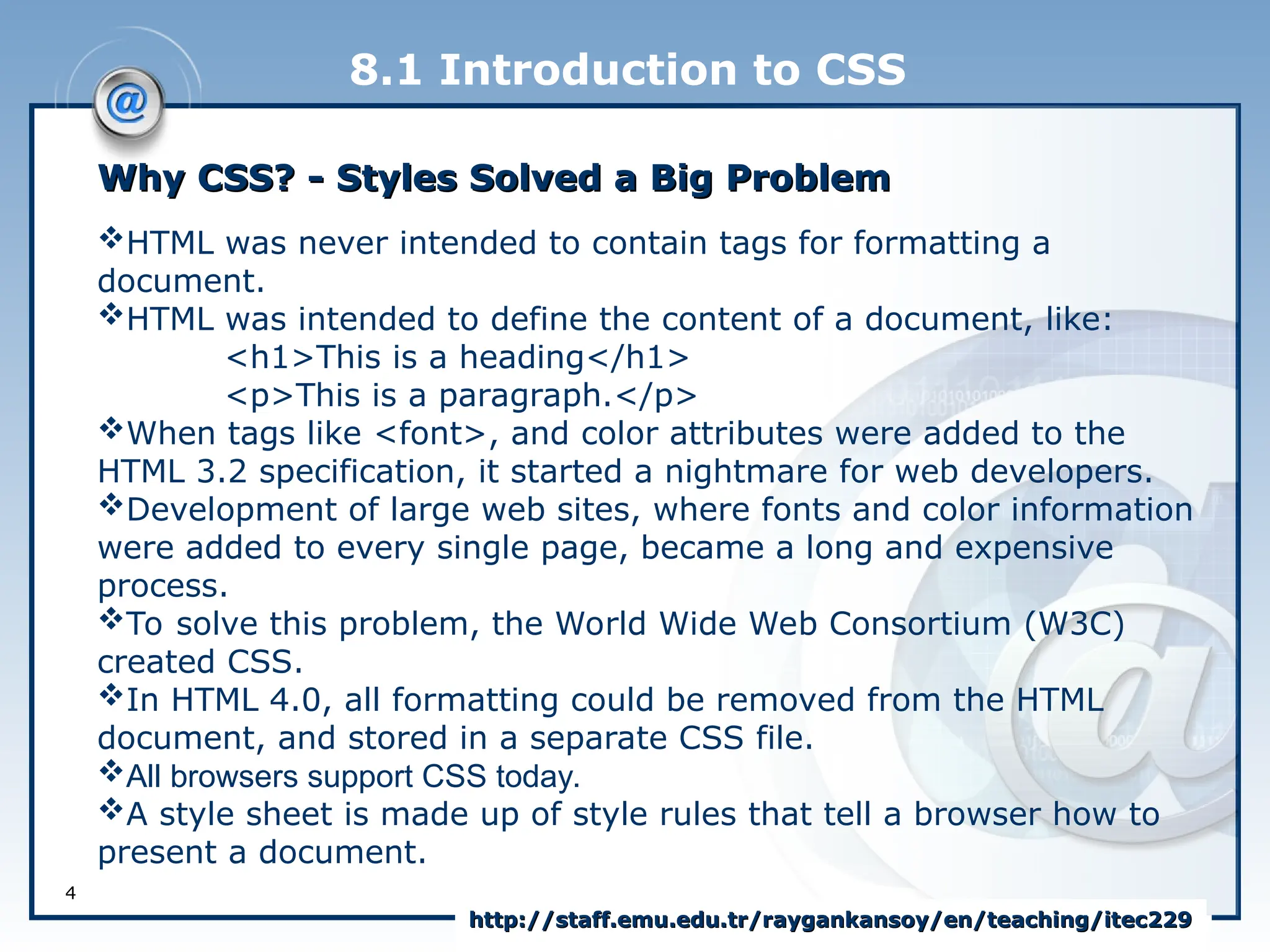 8.1 Introduction to CSS

Why CSS? - Styles Solved a Big Problem

❖HTML was never intended to contain tags for formatting a document.

❖HTML was intended to define the content of a document, like:
<h1>This is a heading</h1>
<p>This is a paragraph.</p>

❖When tags like <font>, and color attributes were added to the HTML 3.2 specification, it started a nightmare for web developers.

❖Development of large web sites, where fonts and color information were added to every single page, became a long and expensive process.

❖To solve this problem, the World Wide Web Consortium (W3C) created CSS.

❖In HTML 4.0, all formatting could be removed from the HTML document, and stored in a separate CSS file.

❖All browsers support CSS today.

❖A style sheet is made up of style rules that tell a browser how to present a document.

4

http://staff.emu.edu.tr/raygankansoy/en/teaching/itec229